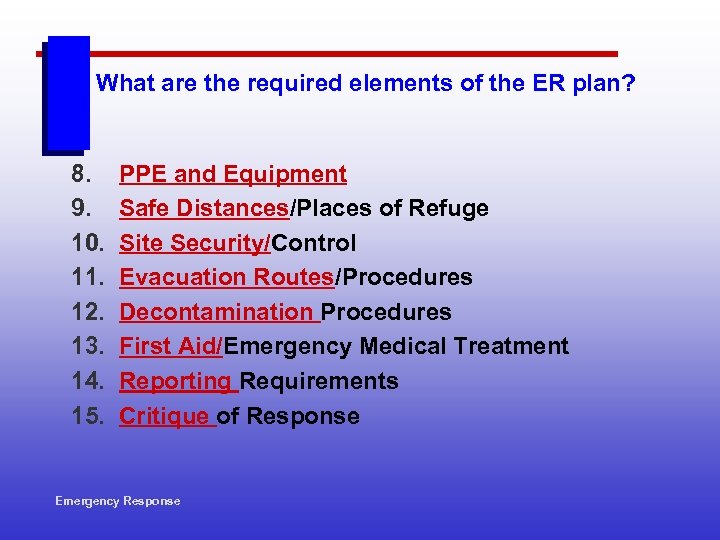 What are the required elements of the ER plan?

8. PPE and Equipment
9. Safe Distances/Places of Refuge
10. Site Security/Control
11. Evacuation Routes/Procedures
12. Decontamination Procedures
13. First Aid/Emergency Medical Treatment
14. Reporting Requirements
15. Critique of Response

Emergency Response